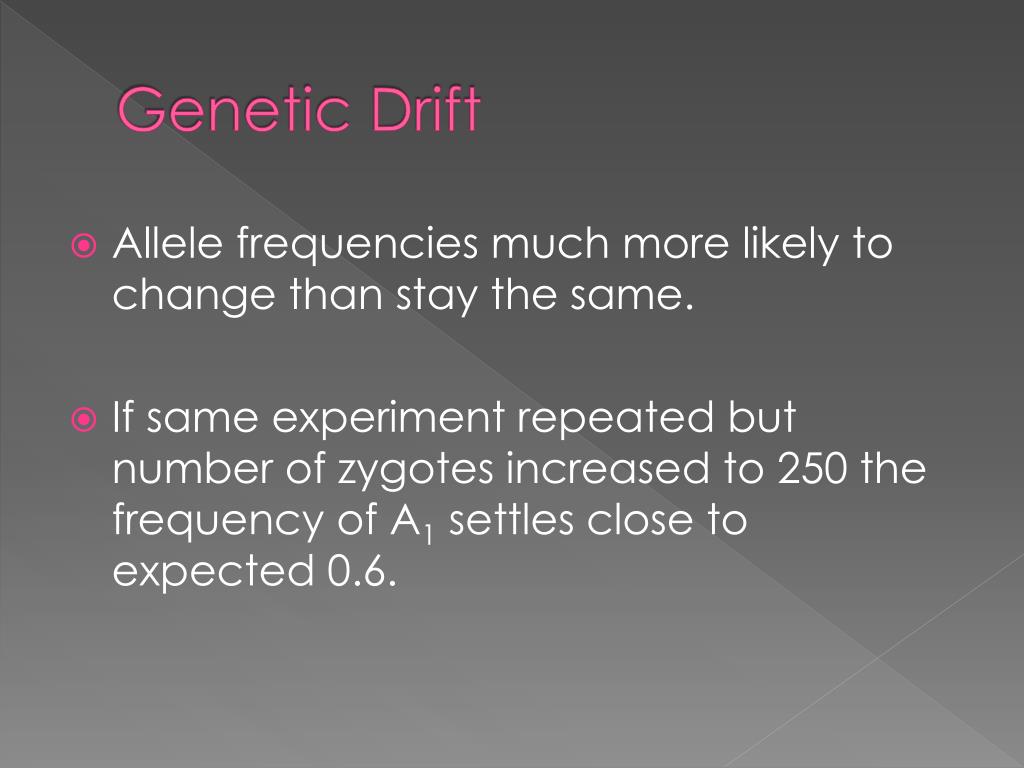 Genetic Drift

Allele frequencies much more likely to change than stay the same.

If same experiment repeated but number of zygotes increased to 250 the frequency of $A_1$ settles close to expected 0.6.